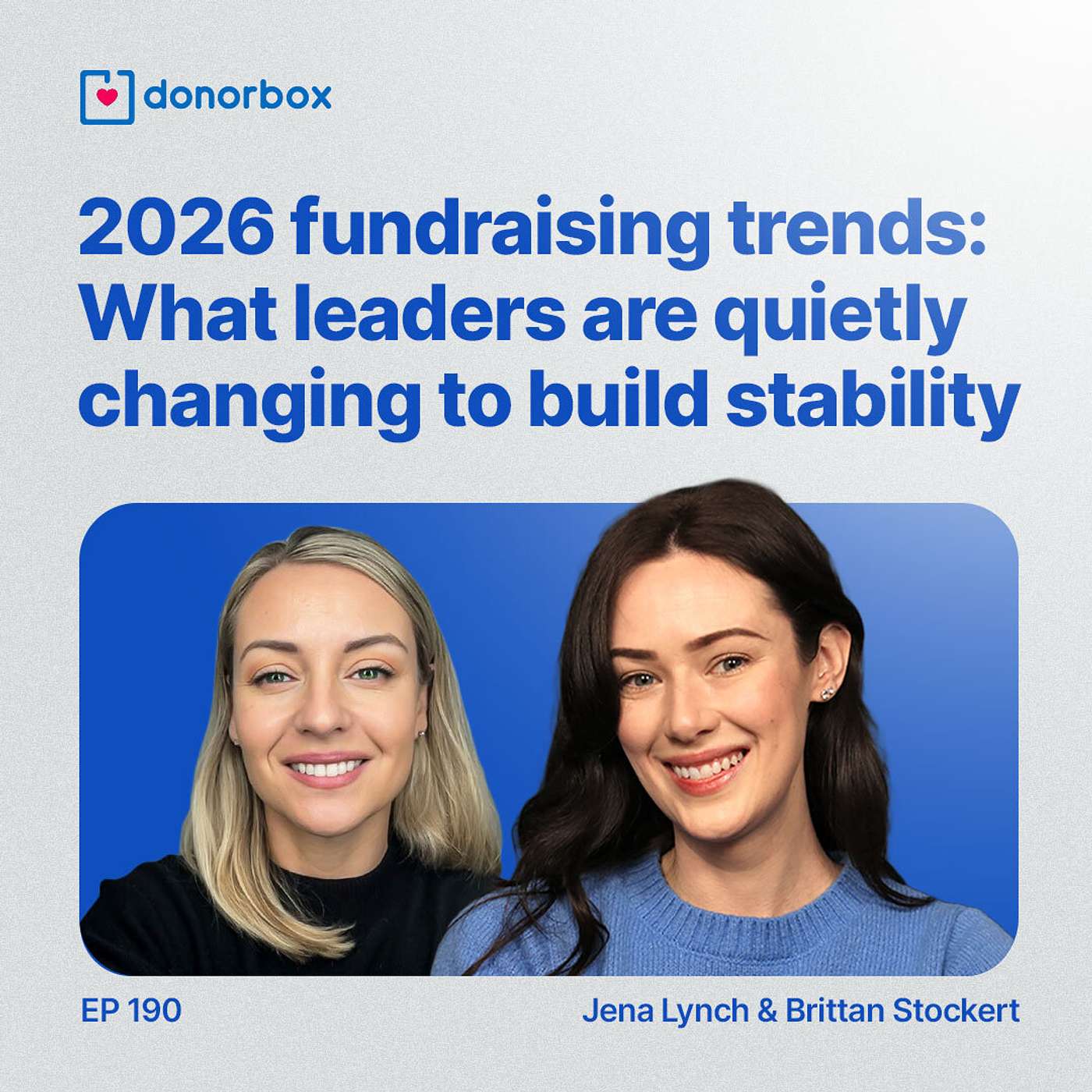 donorbox

2026 fundraising trends: What leaders are quietly changing to build stability

EP 190

Jena Lynch & Brittan Stockert